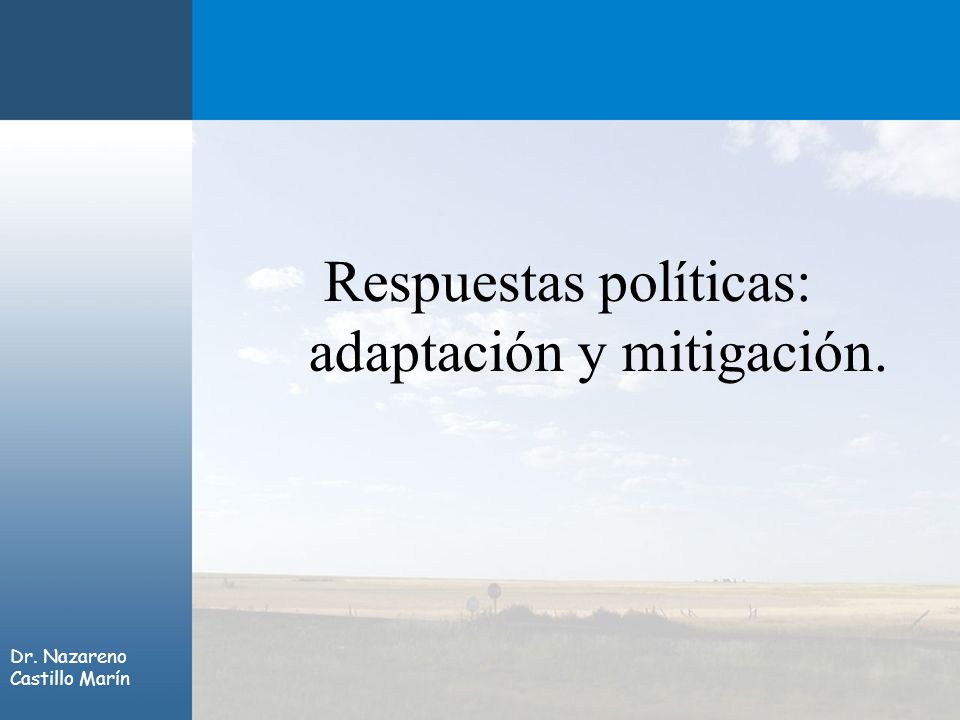 Respuestas políticas: adaptación y mitigación.

Dr. Nazareno Castillo Marín